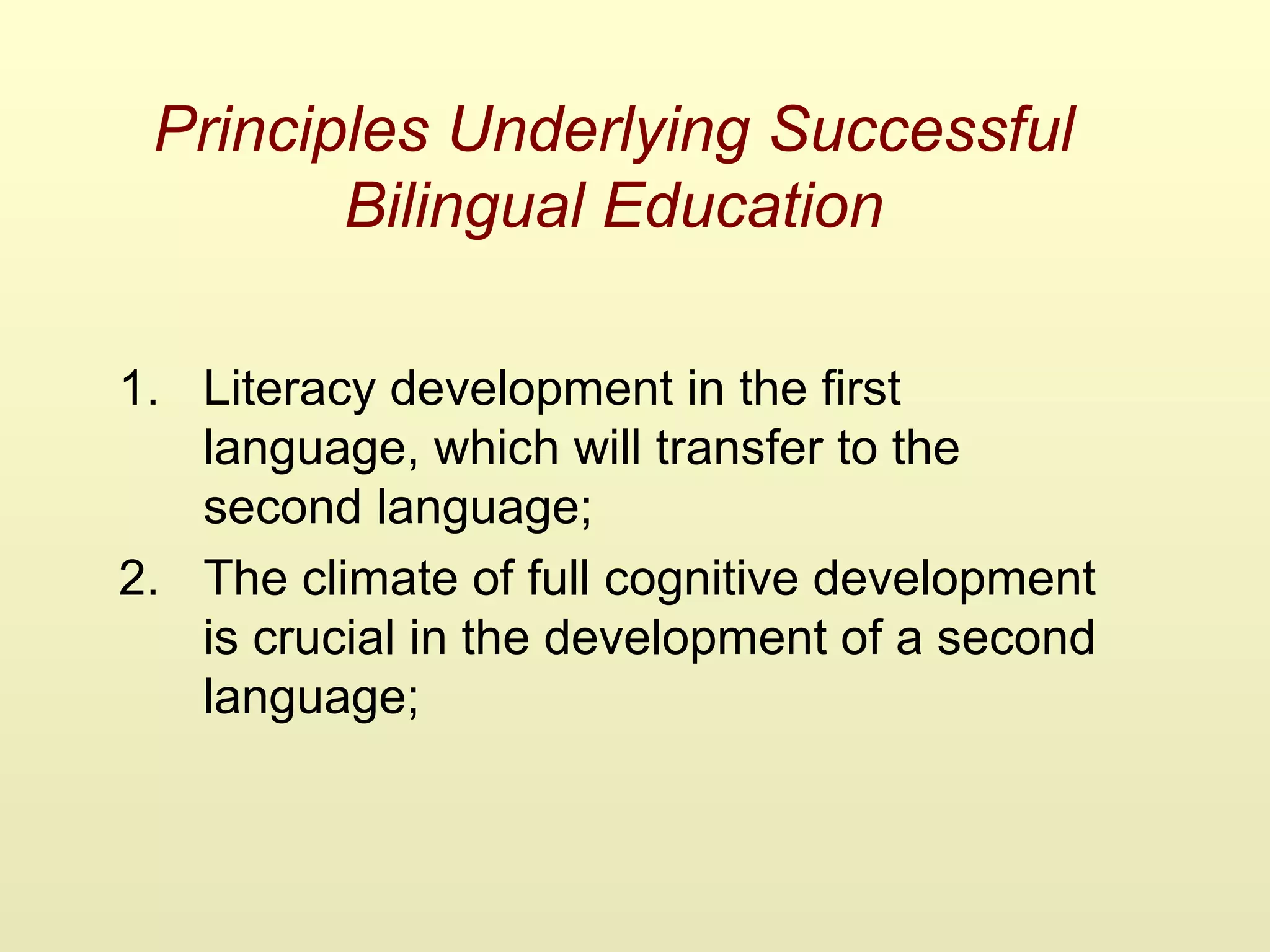 Principles Underlying Successful Bilingual Education

1. Literacy development in the first language, which will transfer to the second language;
2. The climate of full cognitive development is crucial in the development of a second language;